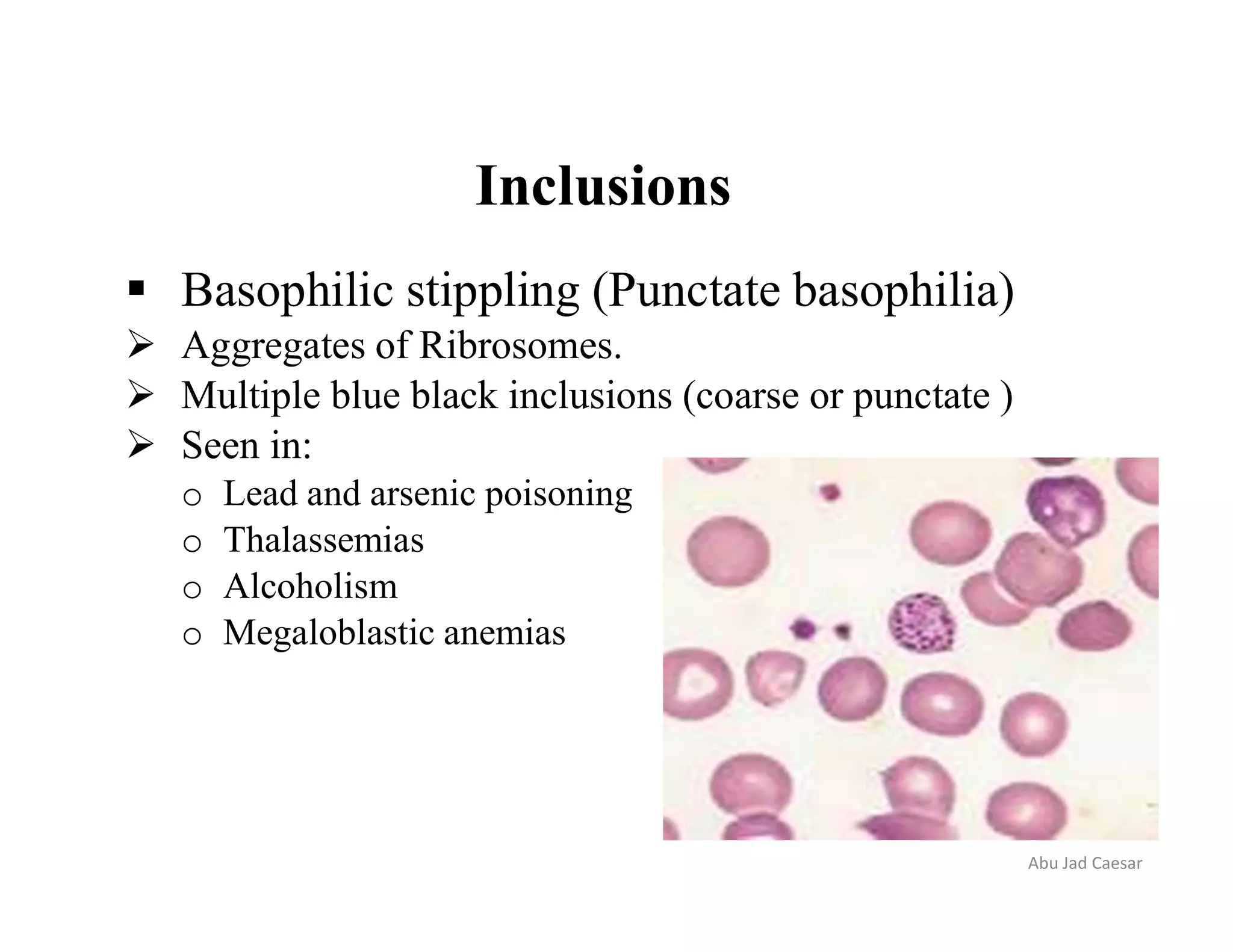 Inclusions

▪ Basophilic stippling (Punctate basophilia)
➢ Aggregates of Ribrosomes.
➢ Multiple blue black inclusions (coarse or punctate )
➢ Seen in:
o Lead and arsenic poisoning
o Thalassemias
o Alcoholism
o Megaloblastic anemias

Abu Jad Caesar